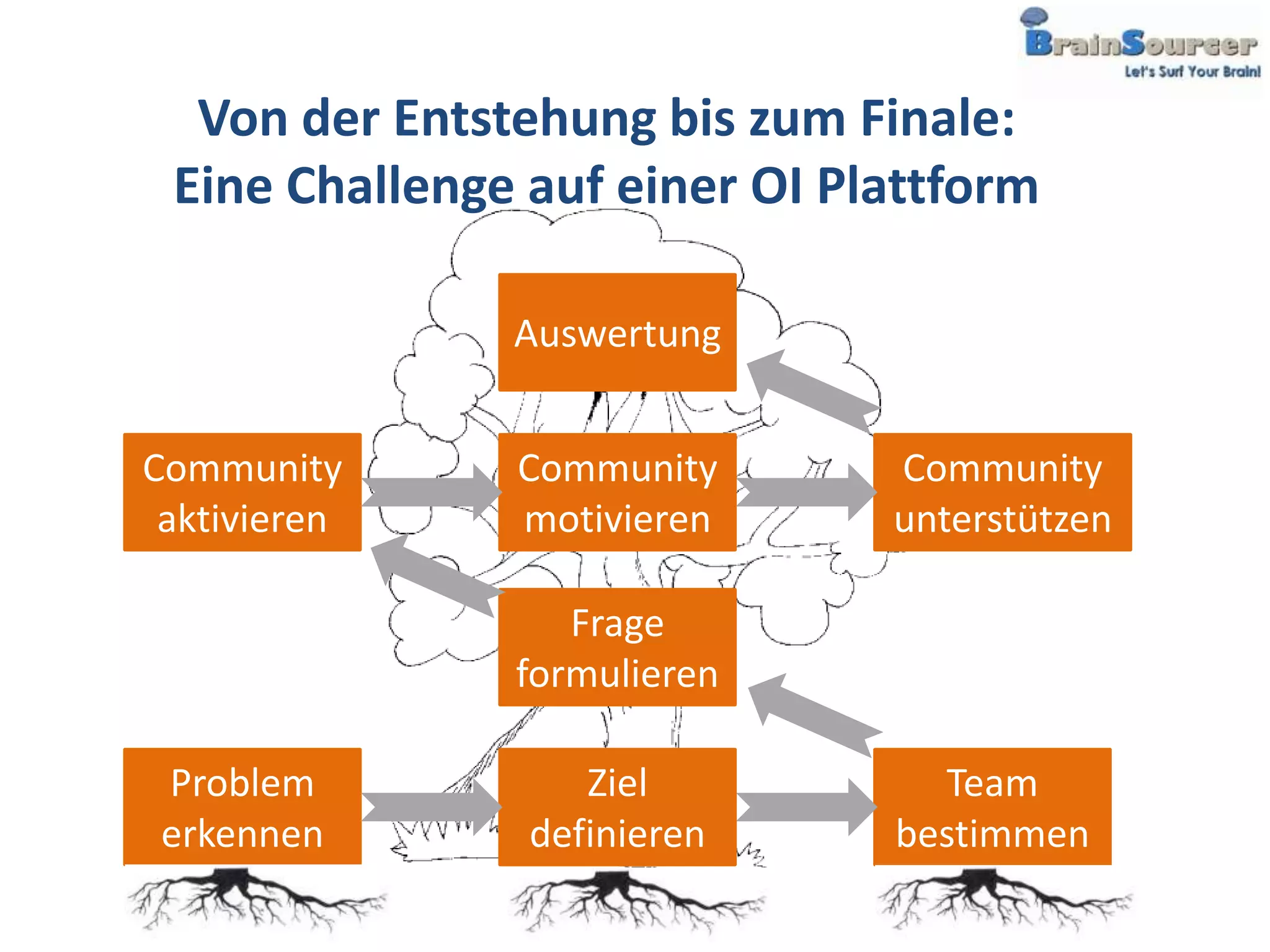 BrainSourcer
Let's Surf Your Brain!

Von der Entstehung bis zum Finale:
Eine Challenge auf einer OI Plattform

Auswertung

Community aktivieren

Community motivieren

Community unterstützen

Frage formulieren

Problem erkennen

Ziel definieren

Team bestimmen